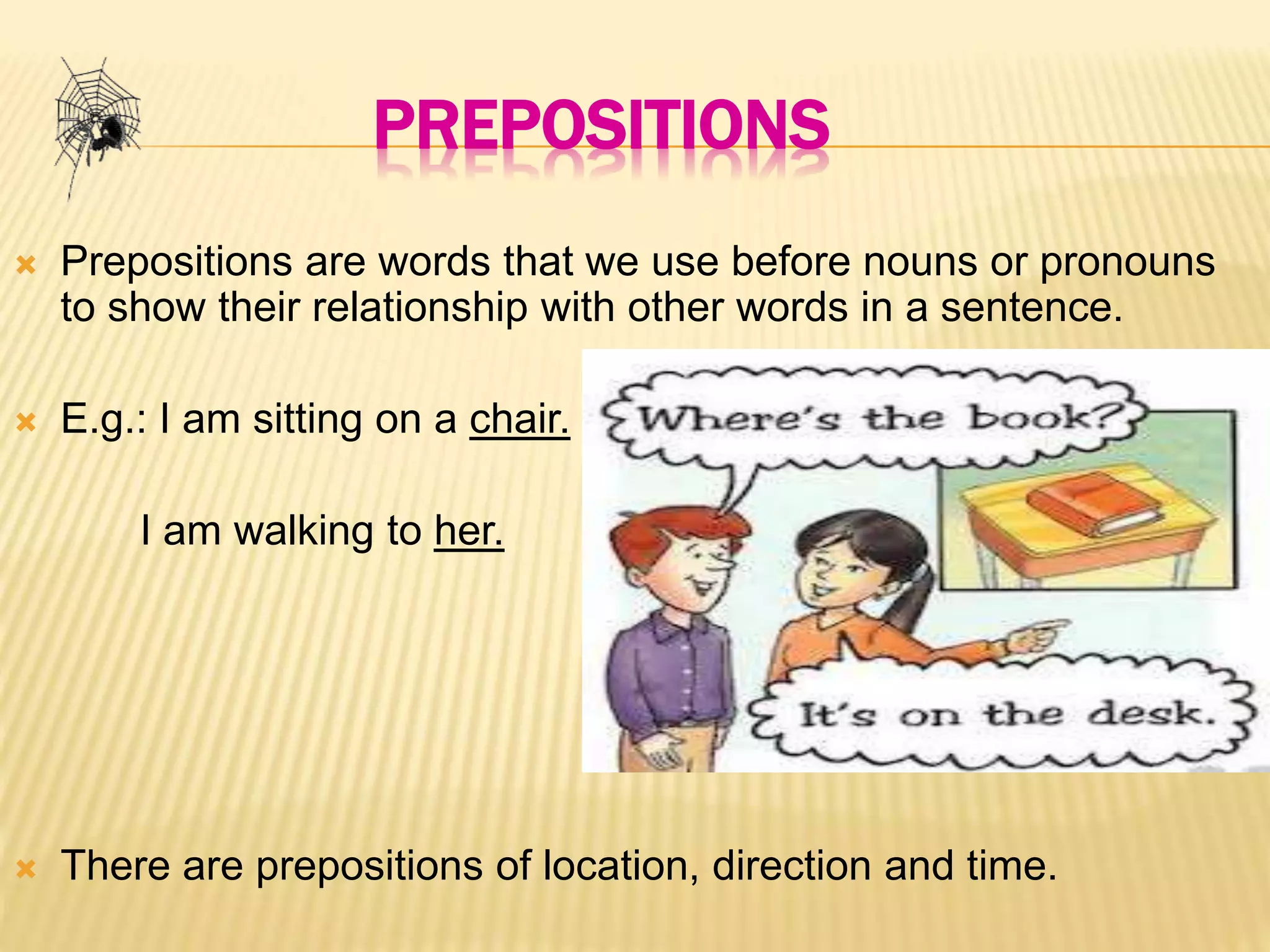 PREPOSITIONS

Prepositions are words that we use before nouns or pronouns to show their relationship with other words in a sentence.

E.g.: I am sitting on a chair.

I am walking to her.

Where's the book?

It's on the desk.

There are prepositions of location, direction and time.